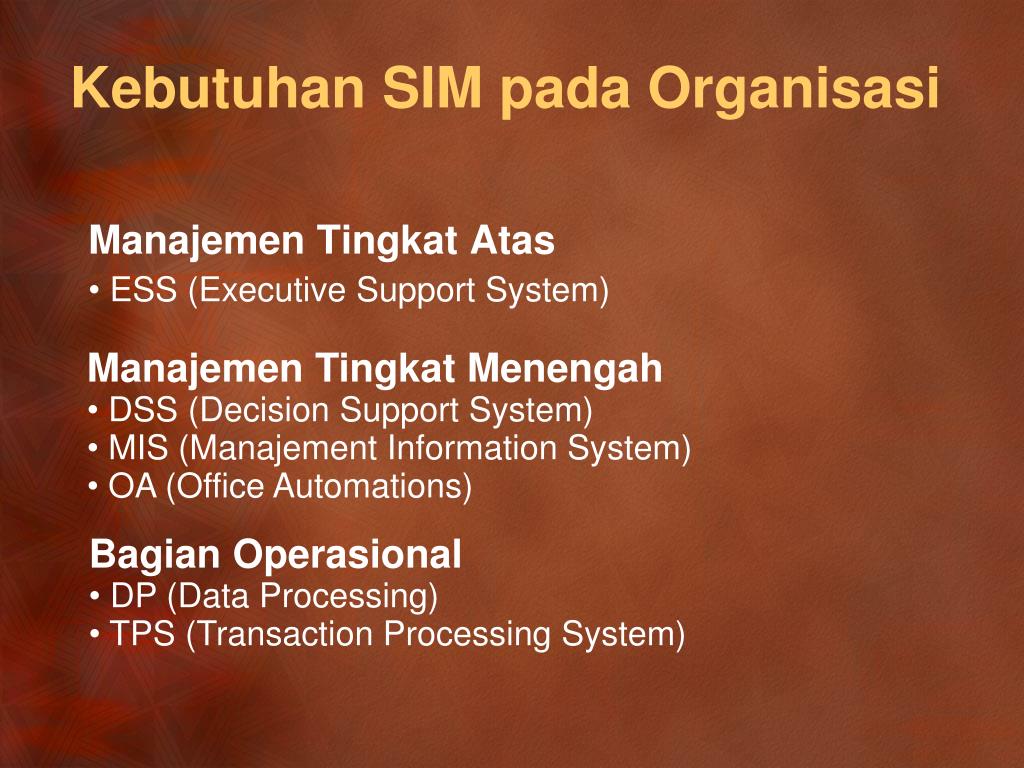 Kebutuhan SIM pada Organisasi

Manajemen Tingkat Atas
• ESS (Executive Support System)

Manajemen Tingkat Menengah
• DSS (Decision Support System)
• MIS (Manajement Information System)
• OA (Office Automations)

Bagian Operasional
• DP (Data Processing)
• TPS (Transaction Processing System)